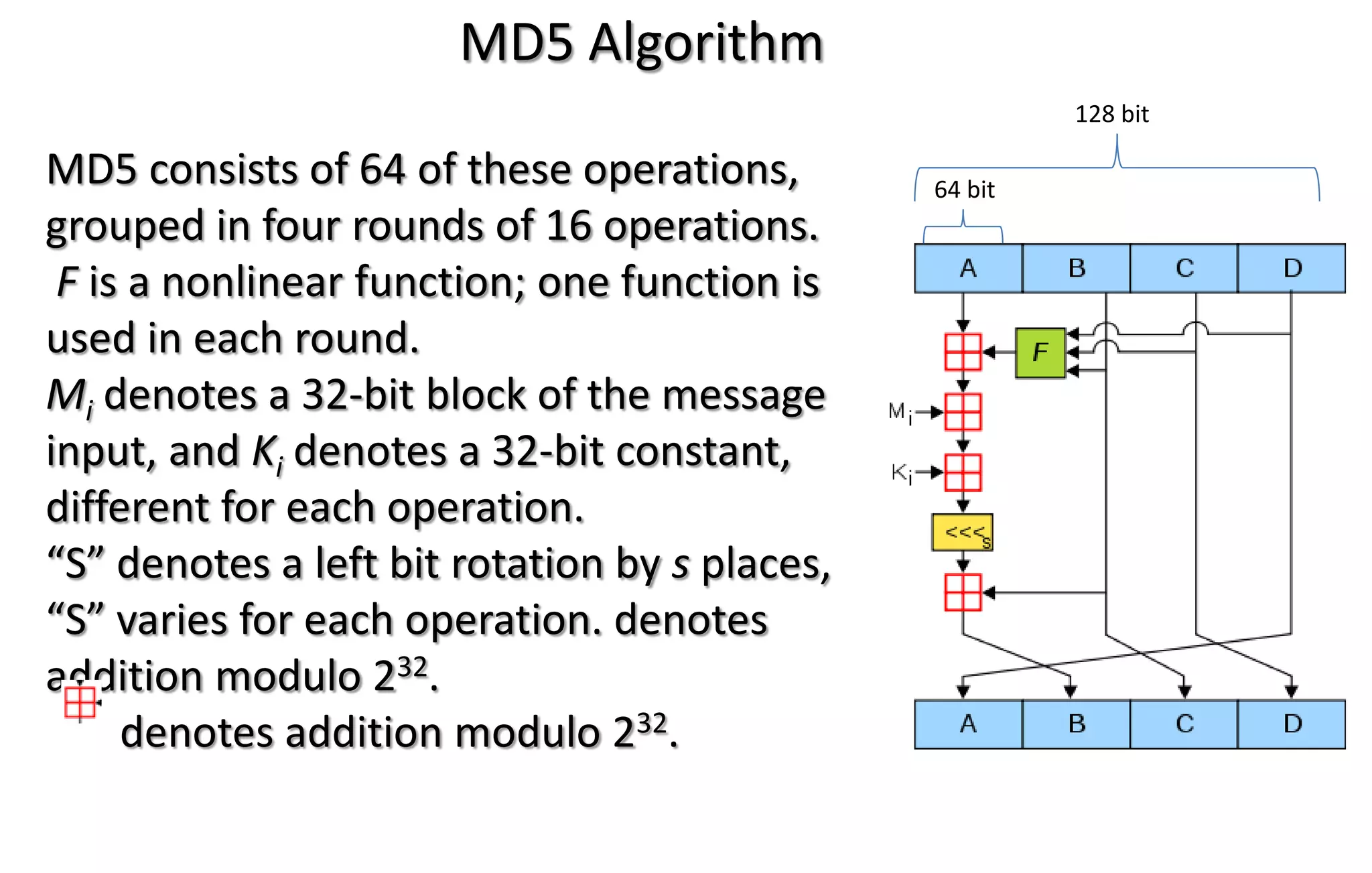 MD5 Algorithm

MD5 consists of 64 of these operations, grouped in four rounds of 16 operations. $F$ is a nonlinear function; one function is used in each round.
$M_i$ denotes a 32-bit block of the message input, and $K_i$ denotes a 32-bit constant, different for each operation.
“S” denotes a left bit rotation by $s$ places, “S” varies for each operation. denotes addition modulo $2^{32}$.
denotes addition modulo $2^{32}$.

128 bit
64 bit
A B C D
F
$M_i$
$K_i$
$<<<_s$
A B C D